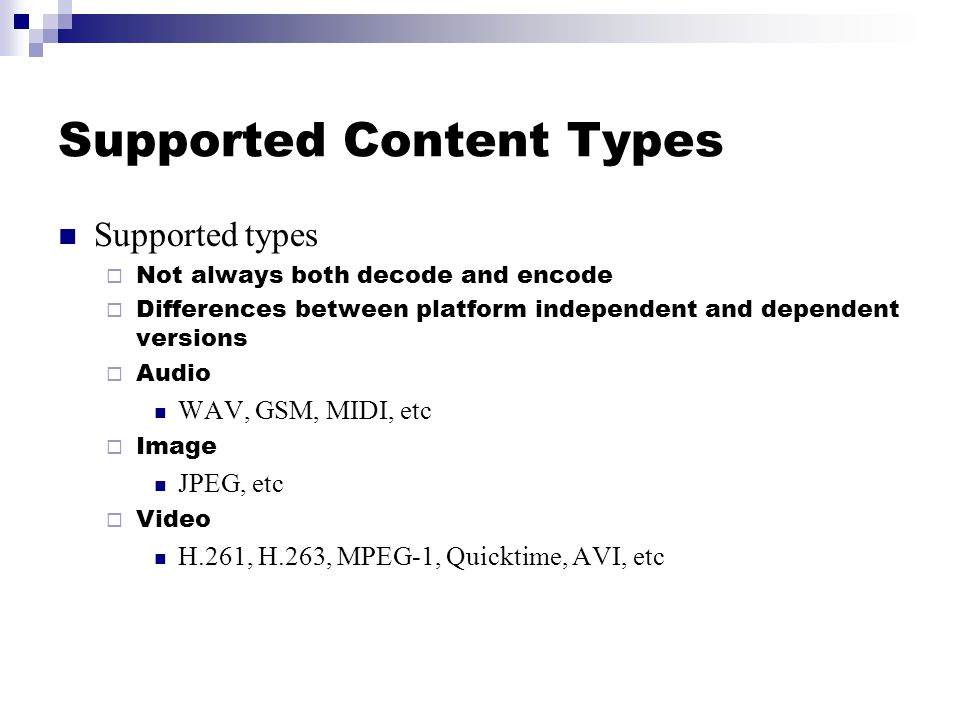 Supported Content Types

Supported types

Not always both decode and encode

Differences between platform independent and dependent versions

Audio

WAV, GSM, MIDI, etc

Image

JPEG, etc

Video

H.261, H.263, MPEG-1, Quicktime, AVI, etc